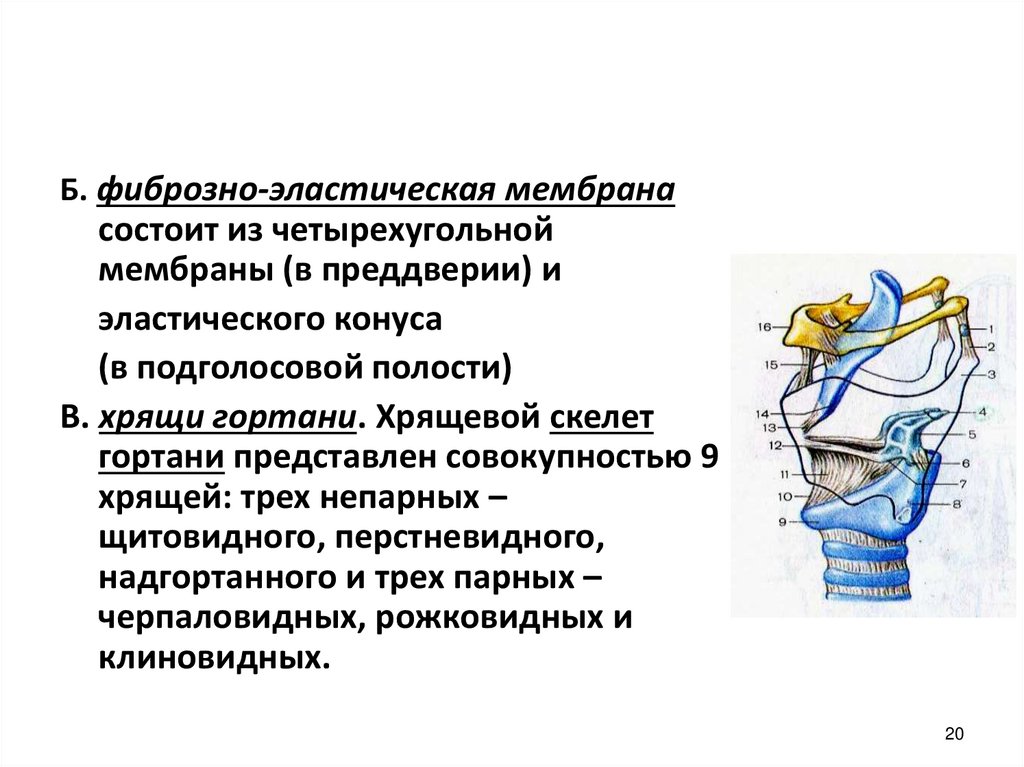 Б. фиброзно-эластическая мембрана состоит из четырехугольной мембраны (в преддверии) и

эластического конуса

(в подголосовой полости)

В. хрящи гортани. Хрящевой скелет гортани представлен совокупностью 9 хрящей: трех непарных – щитовидного, перстневидного, надгортанного и трех парных – черпаловидных, рожковидных и клиновидных.

16
15
14
13
12
11
10
9
1
2
3
4
5
6
7
8

20